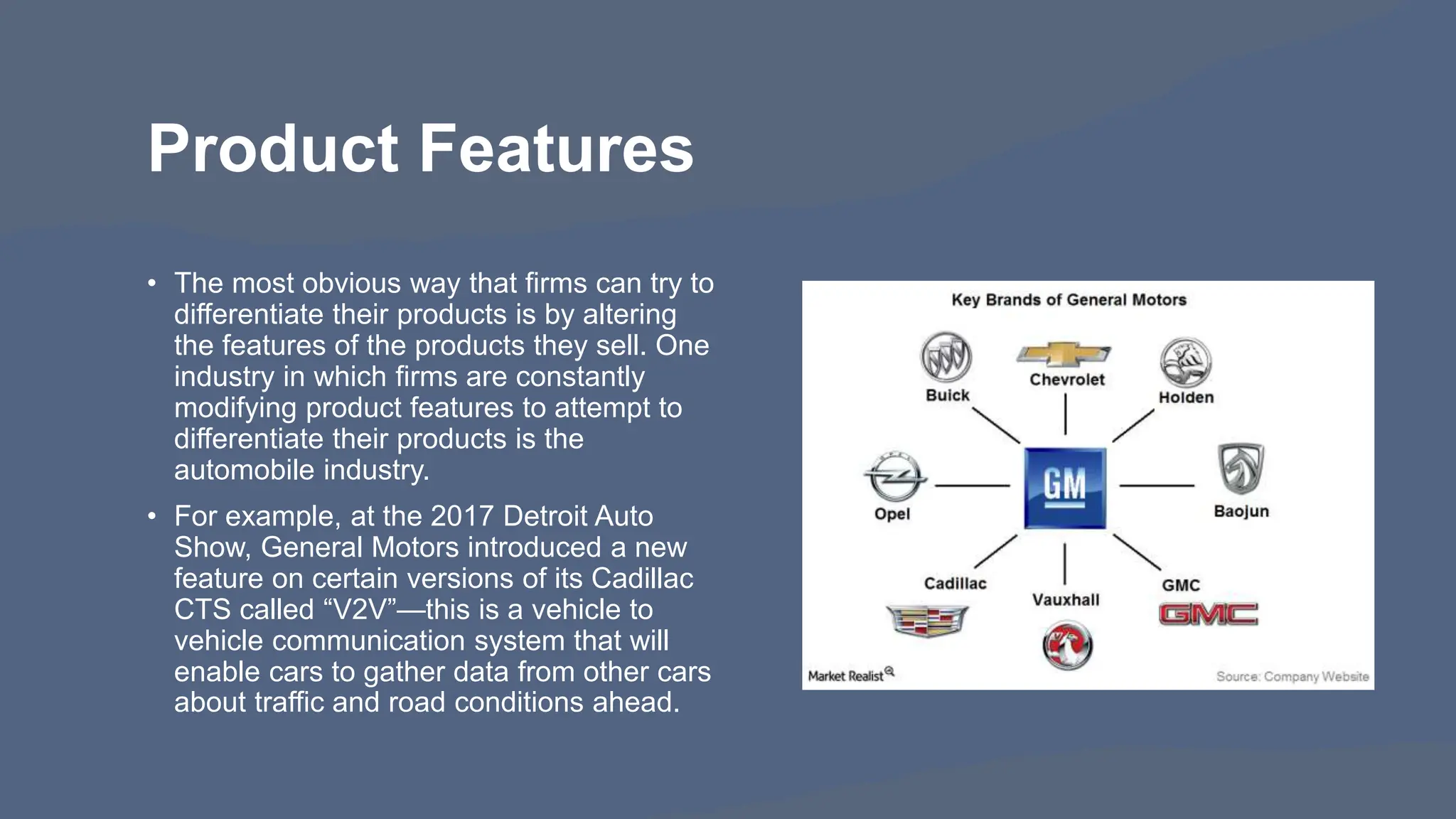 Product Features

• The most obvious way that firms can try to differentiate their products is by altering the features of the products they sell. One industry in which firms are constantly modifying product features to attempt to differentiate their products is the automobile industry.

• For example, at the 2017 Detroit Auto Show, General Motors introduced a new feature on certain versions of its Cadillac CTS called “V2V”—this is a vehicle to vehicle communication system that will enable cars to gather data from other cars about traffic and road conditions ahead.

Key Brands of General Motors

Buick

Chevrolet

Holden

Opel

GM

Baojun

Cadillac

Vauxhall

GMC

GMC

Market Realist

Source: Company Website